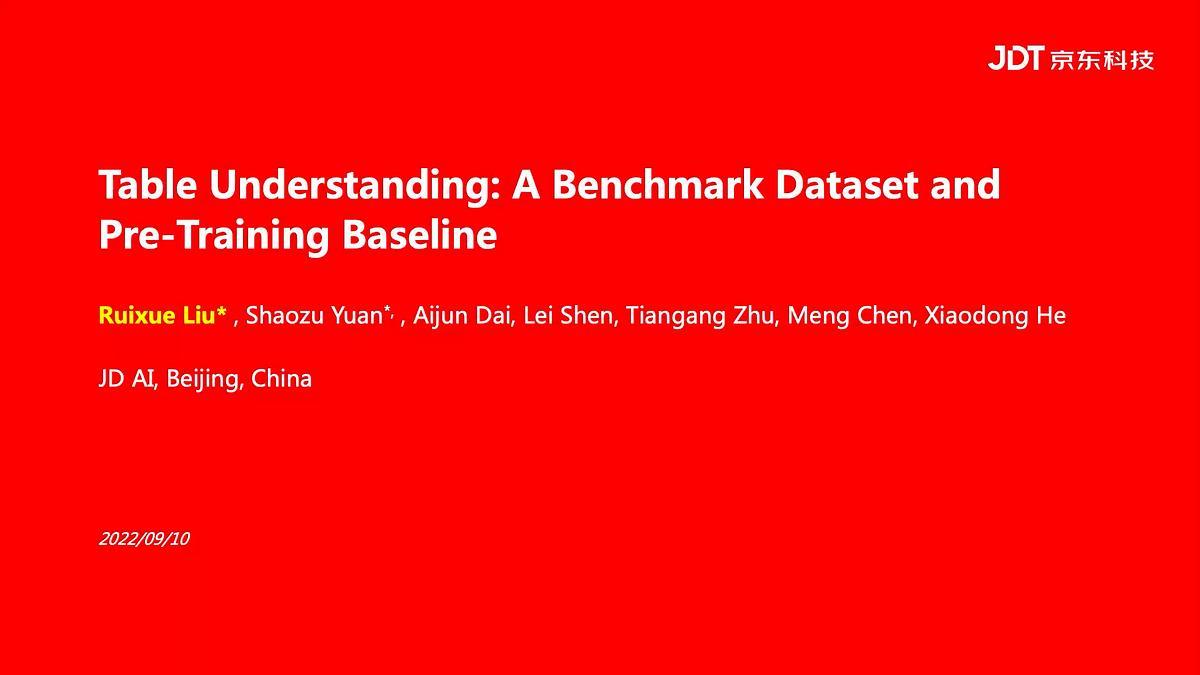 JDT 京东科技

Table Understanding: A Benchmark Dataset and Pre-Training Baseline

Ruixue Liu* , Shaozu Yuan*, , Aijun Dai, Lei Shen, Tiangang Zhu, Meng Chen, Xiaodong He

JD AI, Beijing, China

2022/09/10